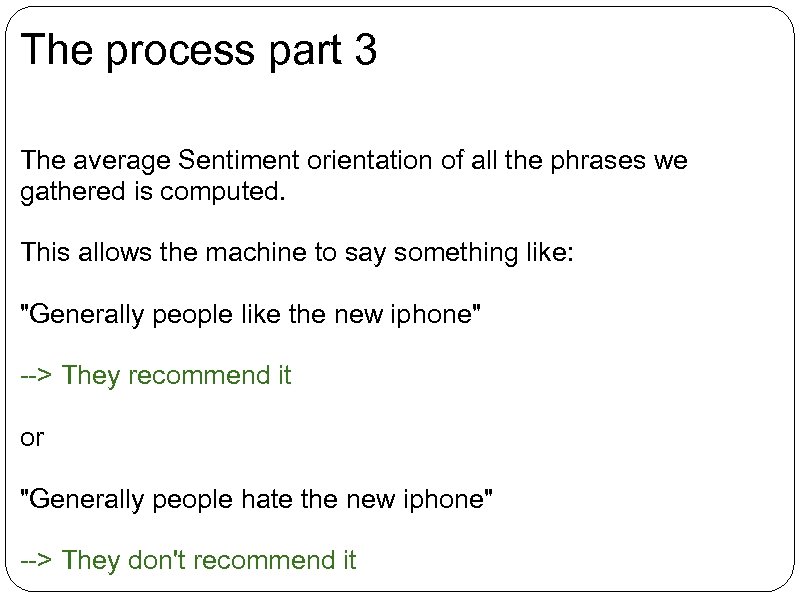 The process part 3

The average Sentiment orientation of all the phrases we gathered is computed.

This allows the machine to say something like:

"Generally people like the new iphone"

--> They recommend it

or

"Generally people hate the new iphone"

--> They don't recommend it